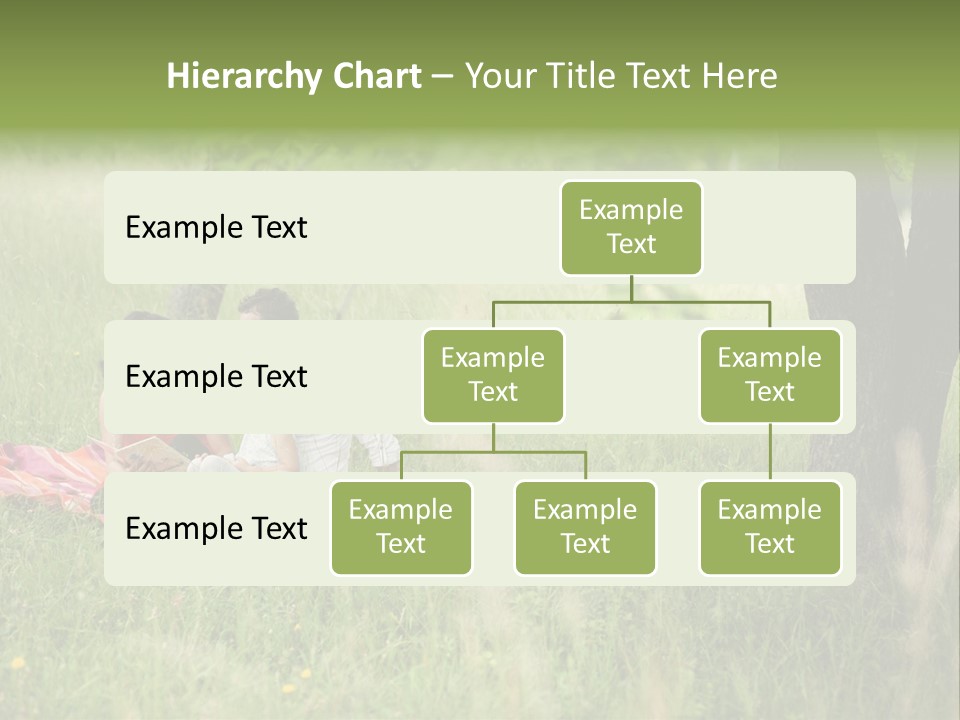 Hierarchy Chart – Your Title Text Here

Example Text

Example Text

Example Text

Example Text

Example Text

Example Text

Example Text

Example Text

Example Text